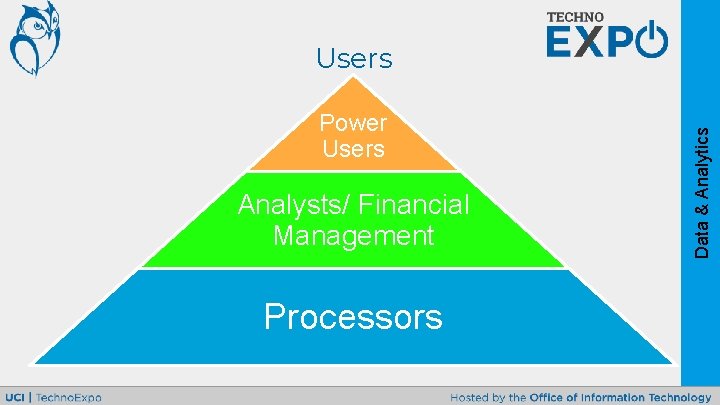 TECHNO EXPO

Users

Power Users

Analysts/ Financial Management

Processors

Data & Analytics

UCI | TechnoExpo

Hosted by the Office of Information Technology